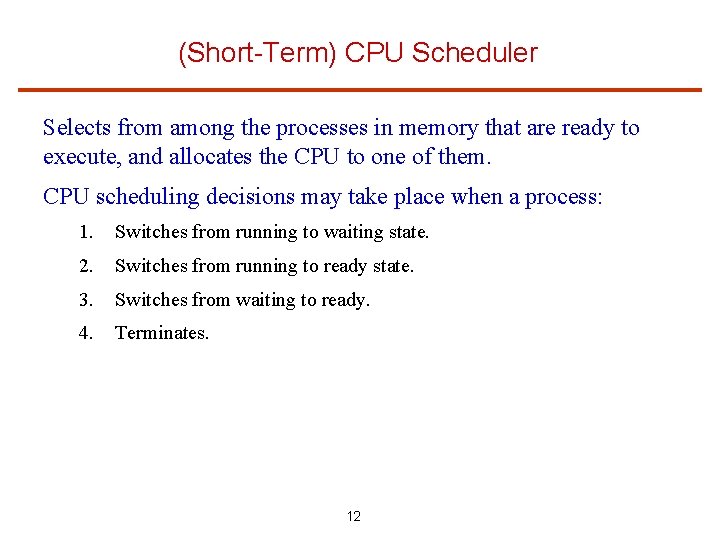 (Short-Term) CPU Scheduler

Selects from among the processes in memory that are ready to execute, and allocates the CPU to one of them.

CPU scheduling decisions may take place when a process:

1. Switches from running to waiting state.
2. Switches from running to ready state.
3. Switches from waiting to ready.
4. Terminates.

12